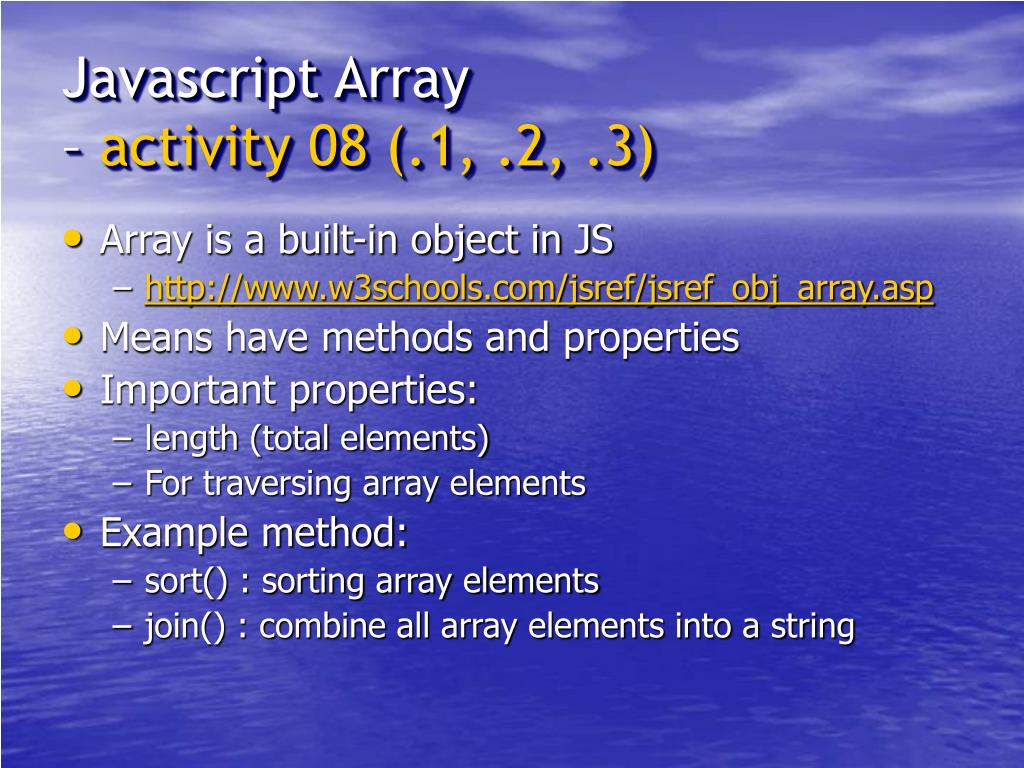 Javascript Array
– activity 08 (.1, .2, .3)

• Array is a built-in object in JS
– http://www.w3schools.com/jsref/jsref_obj_array.asp
• Means have methods and properties
• Important properties:
– length (total elements)
– For traversing array elements
• Example method:
– sort() : sorting array elements
– join() : combine all array elements into a string